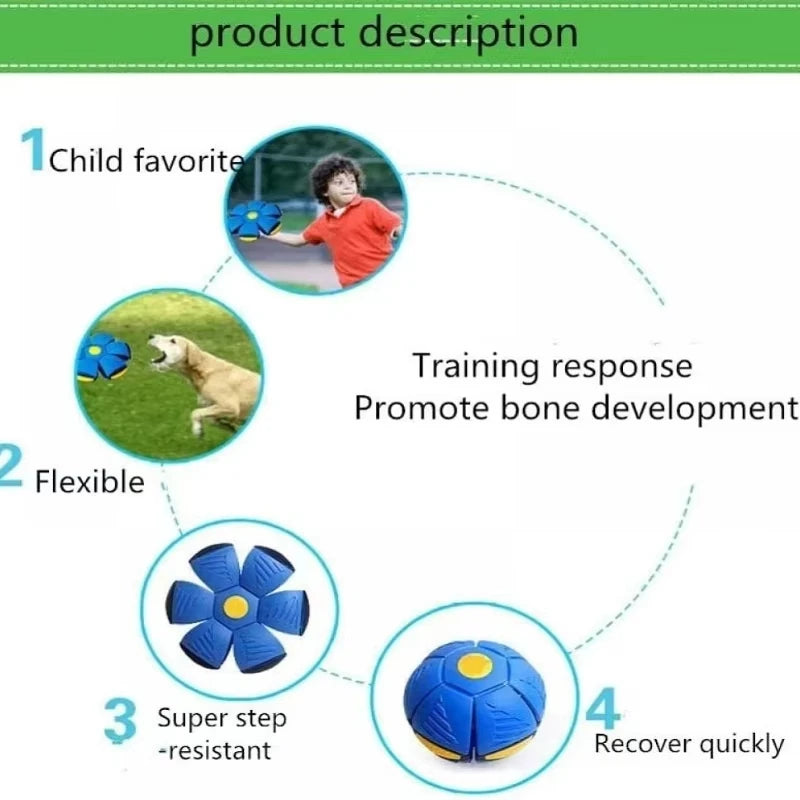 product description

1 Child favorite

Training response
Promote bone development

2 Flexible

3 Super step -resistant

4 Recover quickly